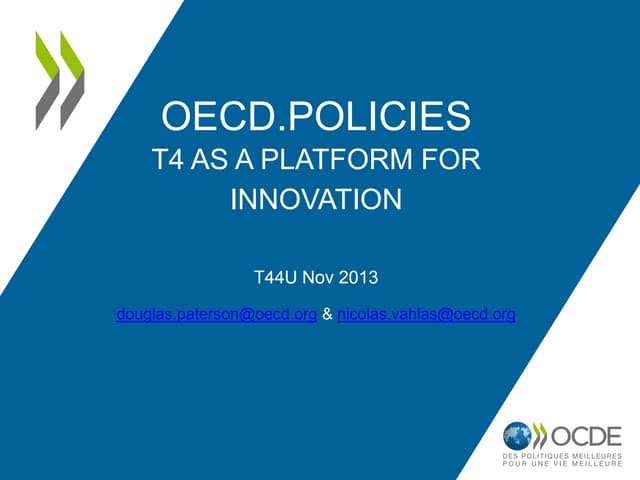 OECD.POLICIES
T4 AS A PLATFORM FOR INNOVATION

T44U Nov 2013

douglas.paterson@oecd.org & nicolas.vahlas@oecd.org

OCDE
DES POLITIQUES MEILLEURES POUR UNE VIE MEILLEURE